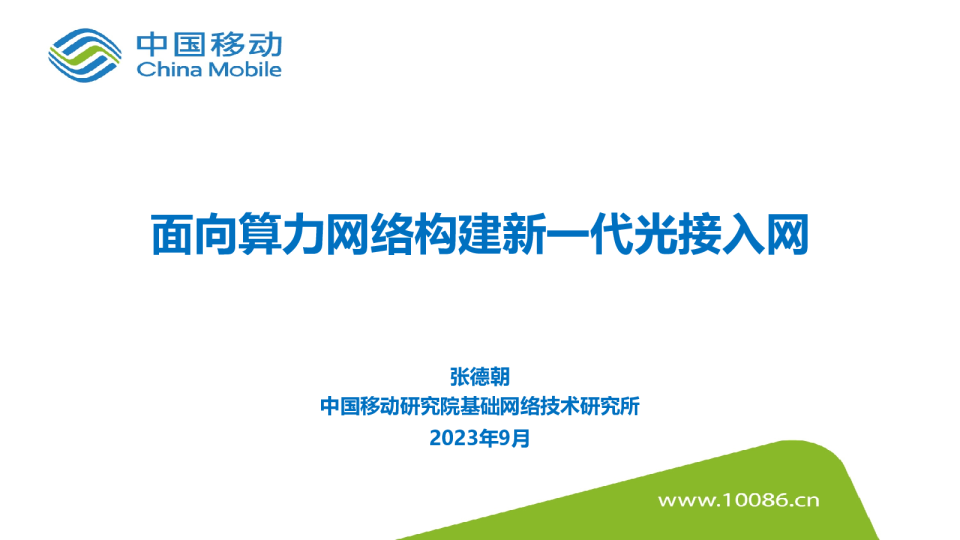 中国移动
China Mobile

面向算力网络构建新一代光接入网

张德朝
中国移动研究院基础网络技术研究所
2023年9月

www.10086.cn